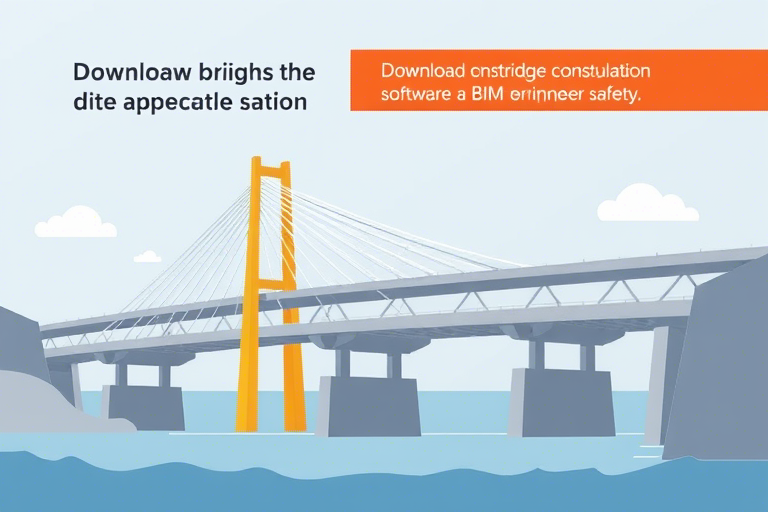 Downloaw briighs the dite appecatle sation

Download onstridge constulation software a BIM erinneer safety.